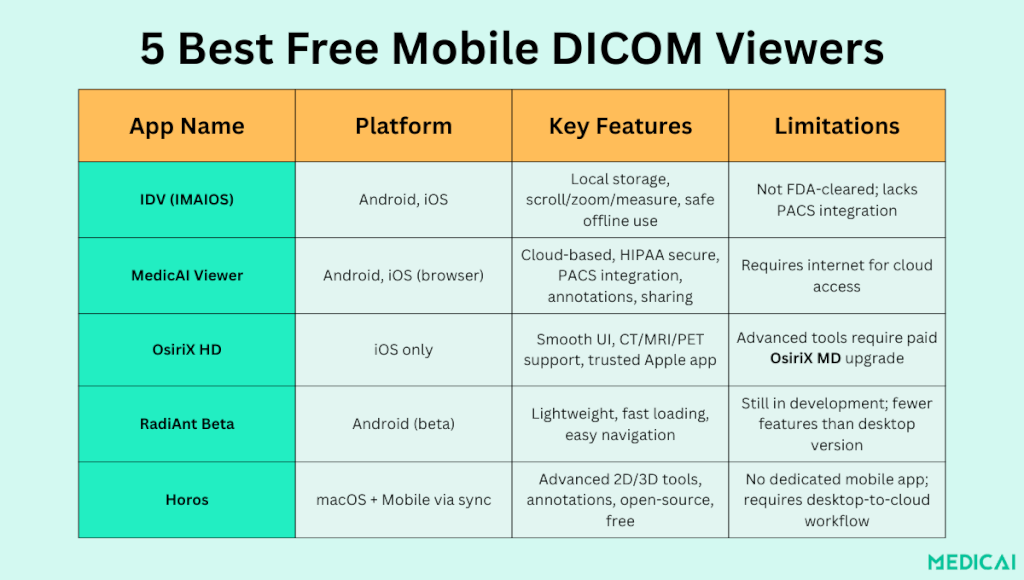 5 Best Free Mobile DICOM Viewers

| App Name | Platform | Key Features | Limitations |
|---|---|---|---|
| IDV (IMAIOS) | Android, iOS | Local storage, scroll/zoom/measure, safe offline use | Not FDA-cleared; lacks PACS integration |
| MedicAI Viewer | Android, iOS (browser) | Cloud-based, HIPAA secure, PACS integration, annotations, sharing | Requires internet for cloud access |
| OsiriX HD | iOS only | Smooth UI, CT/MRI/PET support, trusted Apple app | Advanced tools require paid OsiriX MD upgrade |
| RadiAnt Beta | Android (beta) | Lightweight, fast loading, easy navigation | Still in development; fewer features than desktop version |
| Horos | macOS + Mobile via sync | Advanced 2D/3D tools, annotations, open-source, free | No dedicated mobile app; requires desktop-to-cloud workflow |

MEDICAI